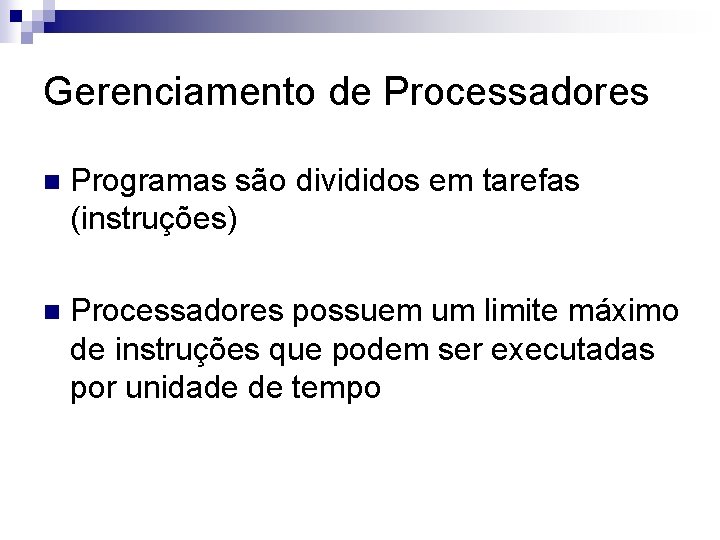 Gerenciamento de Processadores

• Programas são divididos em tarefas (instruções)

• Processadores possuem um limite máximo de instruções que podem ser executadas por unidade de tempo